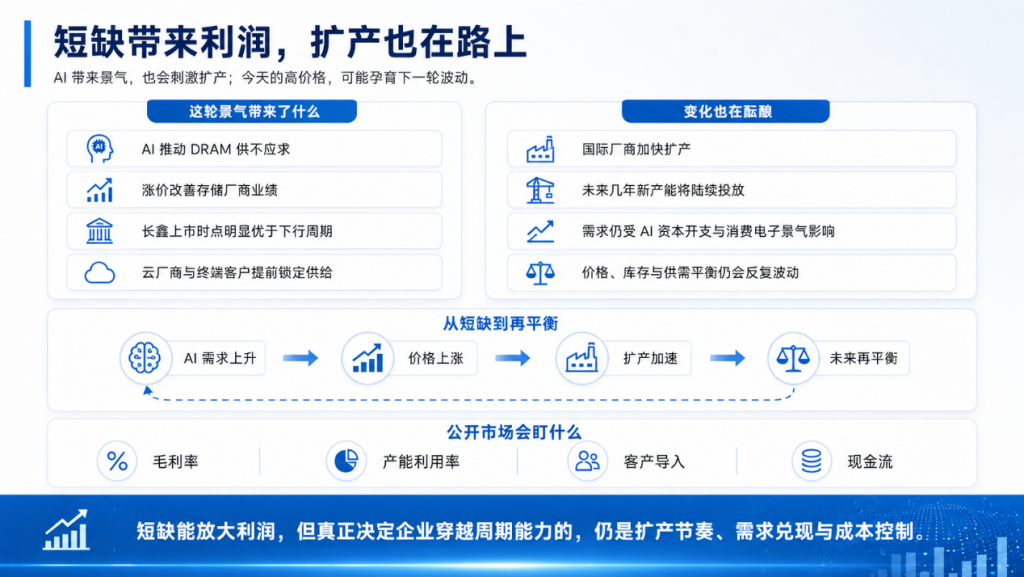 短缺带来利润，扩产也在路上

AI 带来景气，也会刺激扩产；今天的高价格，可能孕育下一轮波动。

这轮景气带来了什么

AI 推动 DRAM 供不应求

涨价改善存储厂商业绩

长鑫上市时点明显优于下行周期

云厂商与终端客户提前锁定供给

变化也在酝酿

国际厂商加快扩产

未来几年新产能将陆续投放

需求仍受 AI 资本开支与消费电子景气影响

价格、库存与供需平衡仍会反复波动

从短缺到再平衡

AI 需求上升

价格上涨

扩产加速

未来再平衡

公开市场会盯什么

毛利率

产能利用率

客户导入

现金流

短缺能放大利润，但真正决定企业穿越周期能力的，仍是扩产节奏、需求兑现与成本控制。